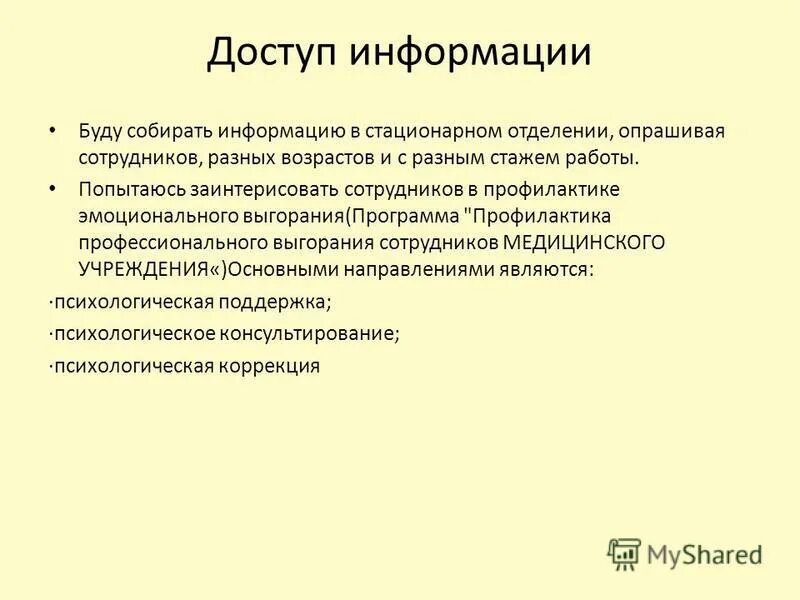 Доступ информации

• Буду собирать информацию в стационарном отделении, опрашивая сотрудников, разных возрастов и с разным стажем работы.

• Попытаюсь заинтерисовать сотрудников в профилактике эмоционального выгорания(Программа "Профилактика профессионального выгорания сотрудников МЕДИЦИНСКОГО УЧРЕЖДЕНИЯ«)Основными направлениями являются:

·психологическая поддержка;

·психологическое консультирование;

·психологическая коррекция

MyShared